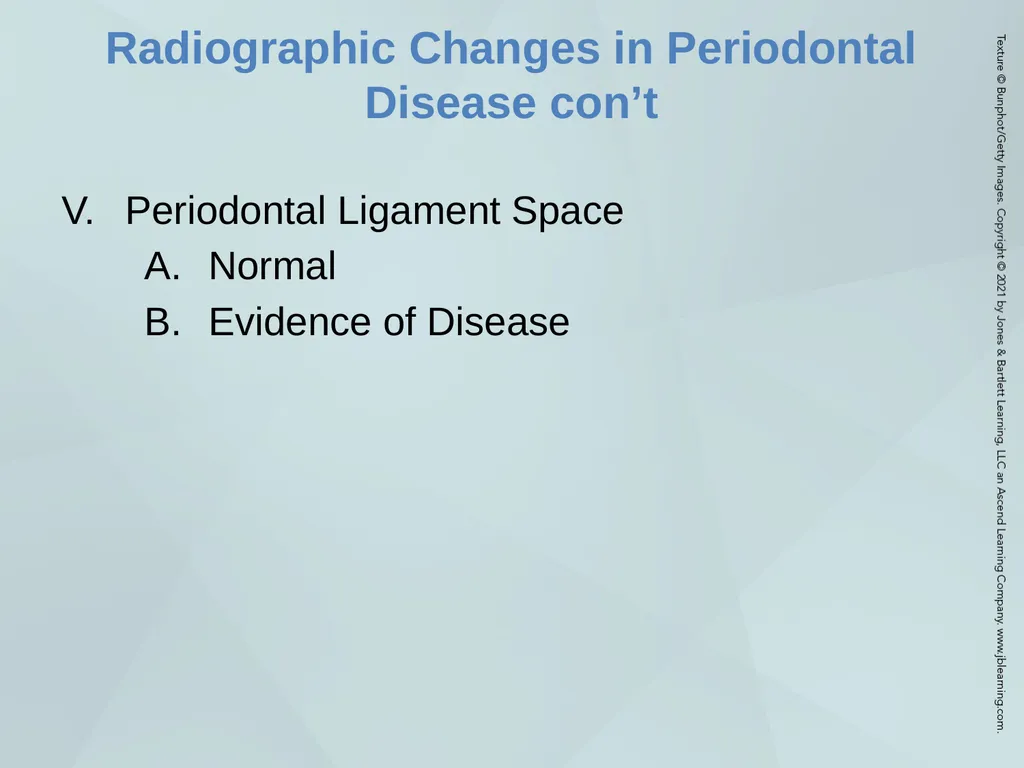 Radiographic Changes in Periodontal Disease con’t

V. Periodontal Ligament Space

A. Normal

B. Evidence of Disease

Texture © Bunphot/Getty Images. Copyright © 2021 by Jones & Bartlett Learning, LLC an Ascend Learning Company. www.jblearning.com.